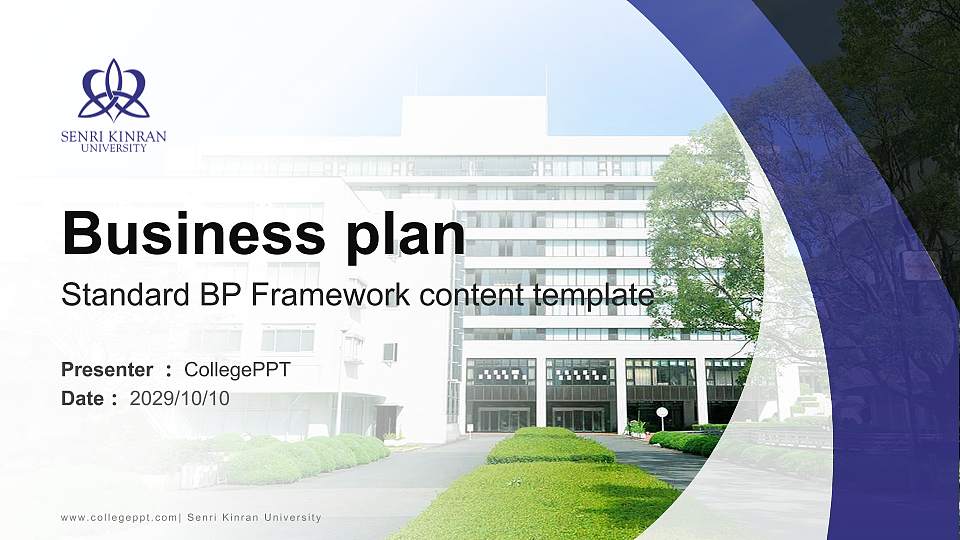 SENRI KINRAN
UNIVERSITY

Business plan

Standard BP Framework content template

Presenter : CollegePPT
Date : 2029/10/10

www.collegeppt.com| Senri Kinran University